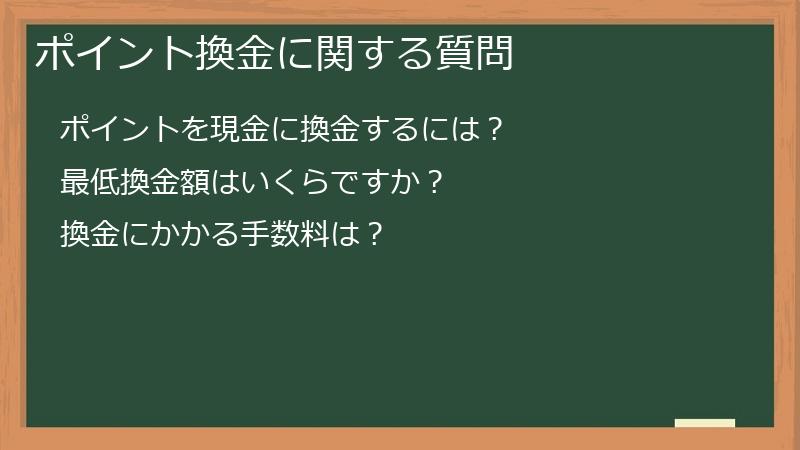 ポイント換金に関する質問

ポイントを現金に換金するには？

最低換金額はいくらですか？

換金にかかる手数料は？